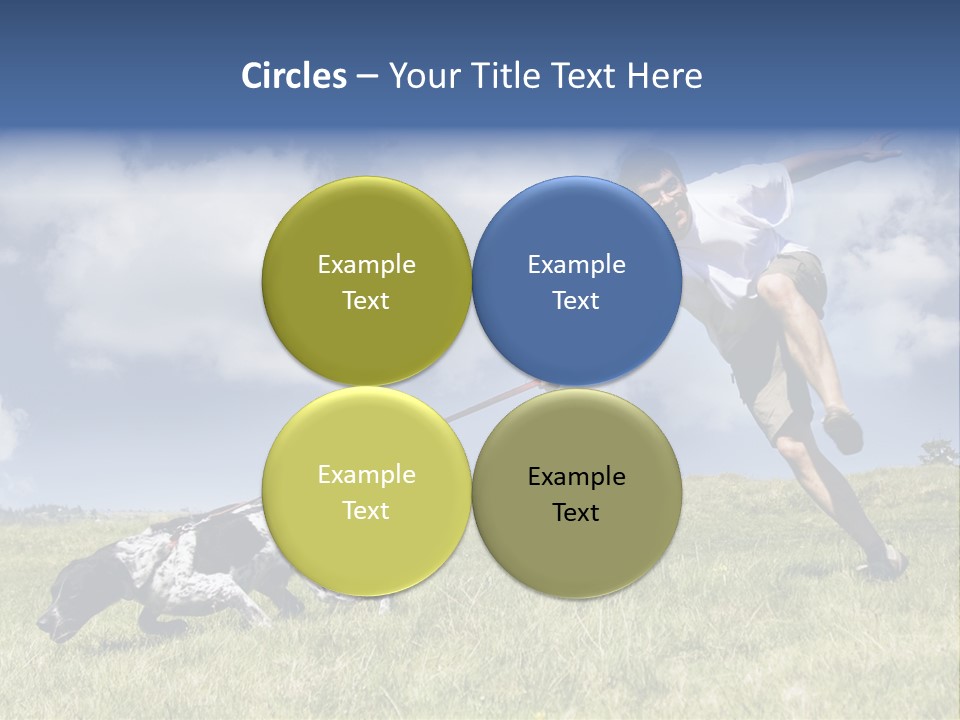 Circles – Your Title Text Here

Example Text

Example Text

Example Text

Example Text